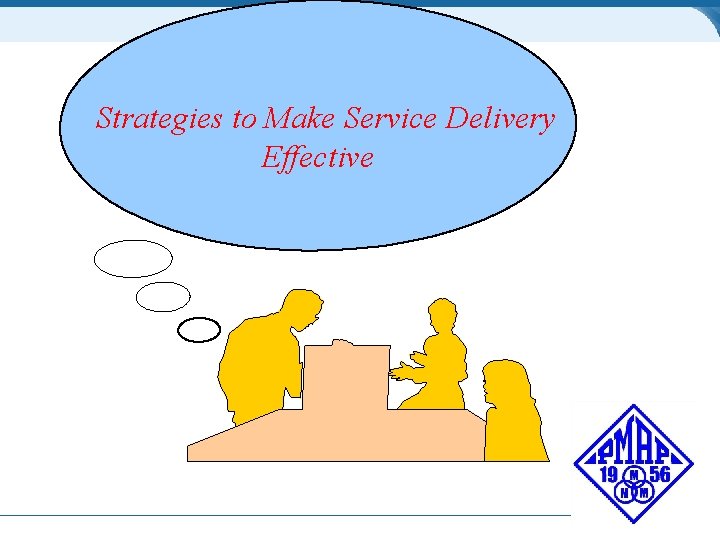 Strategies to Make Service Delivery Effective

PMAP
19 56
M
N M